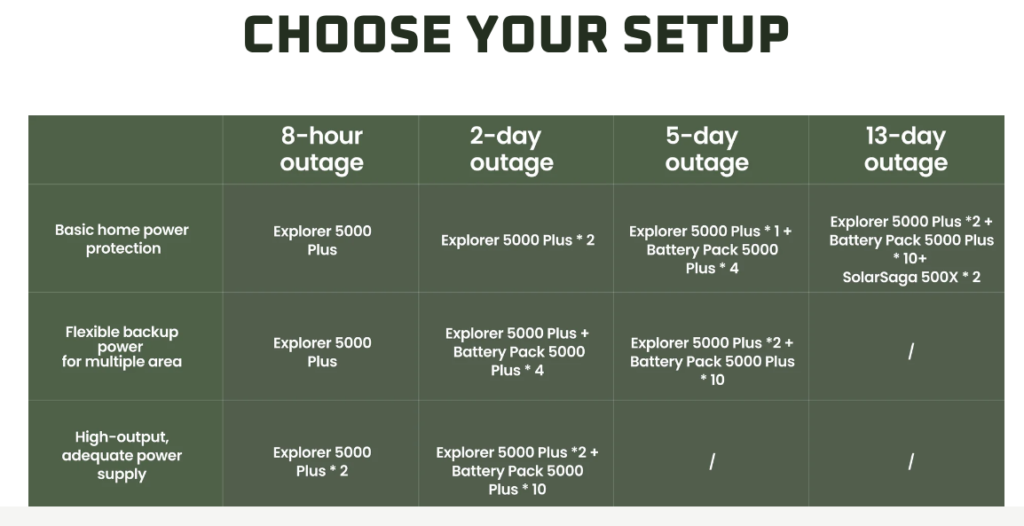 CHOOSE YOUR SETUP

| | 8-hour outage | 2-day outage | 5-day outage | 13-day outage |
|---|---|---|---|---|
| Basic home power protection | Explorer 5000 Plus | Explorer 5000 Plus * 2 | Explorer 5000 Plus * 1 + Battery Pack 5000 Plus * 4 | Explorer 5000 Plus *2 + Battery Pack 5000 Plus * 10+ SolarSaga 500X * 2 |
| Flexible backup power for multiple area | Explorer 5000 Plus | Explorer 5000 Plus + Battery Pack 5000 Plus * 4 | Explorer 5000 Plus *2 + Battery Pack 5000 Plus * 10 | / |
| High-output, adequate power supply | Explorer 5000 Plus * 2 | Explorer 5000 Plus *2 + Battery Pack 5000 Plus * 10 | / | / |